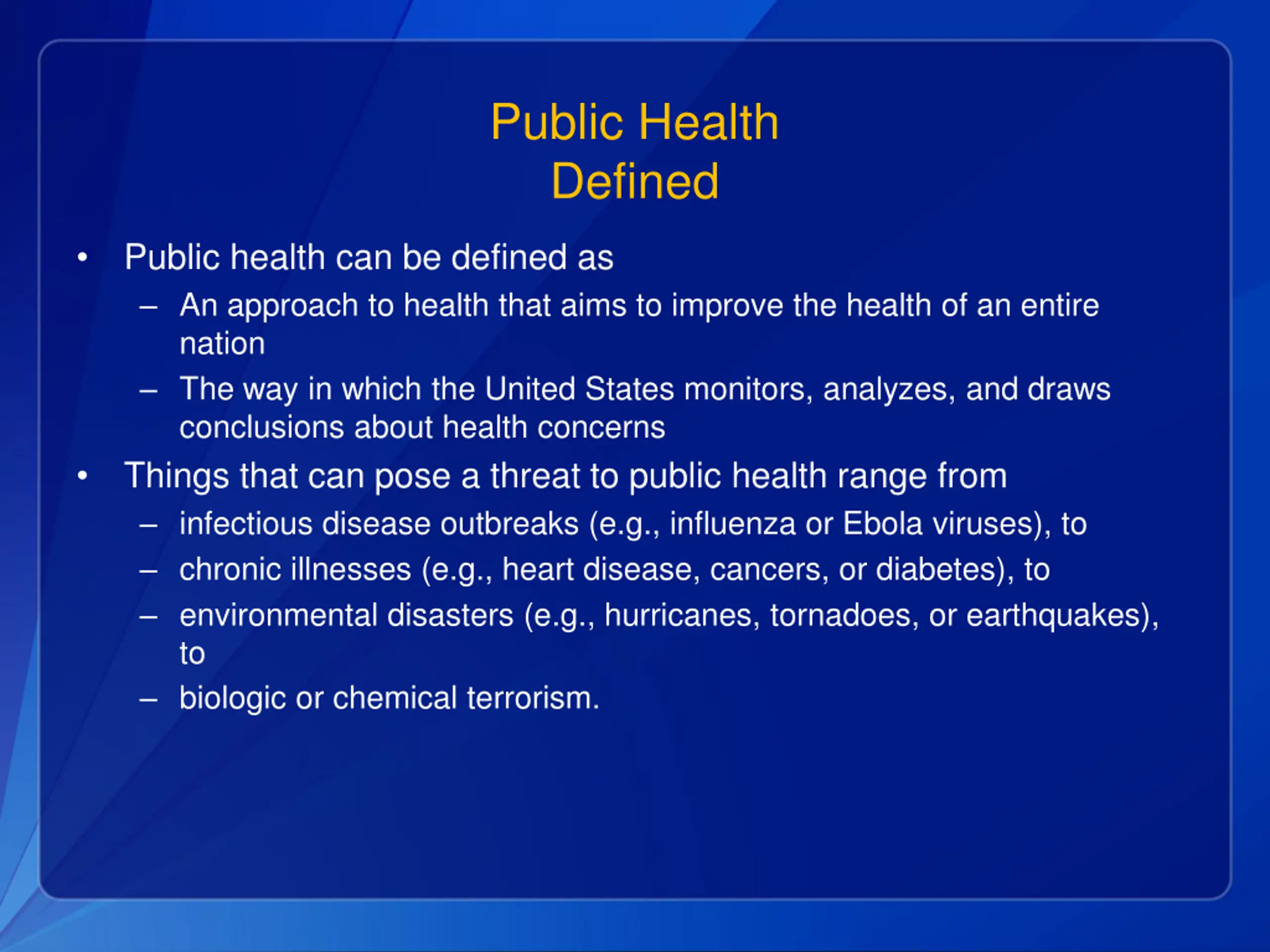 Public Health
Defined

• Public health can be defined as
– An approach to health that aims to improve the health of an entire nation
– The way in which the United States monitors, analyzes, and draws conclusions about health concerns
• Things that can pose a threat to public health range from
– infectious disease outbreaks (e.g., influenza or Ebola viruses), to
– chronic illnesses (e.g., heart disease, cancers, or diabetes), to
– environmental disasters (e.g., hurricanes, tornadoes, or earthquakes), to
– biologic or chemical terrorism.